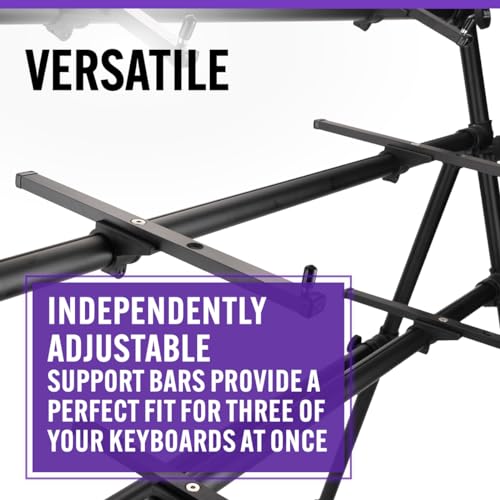 VERSATILE

INDEPENDENTLY ADJUSTABLE
SUPPORT BARS PROVIDE A PERFECT FIT FOR THREE OF YOUR KEYBOARDS AT ONCE